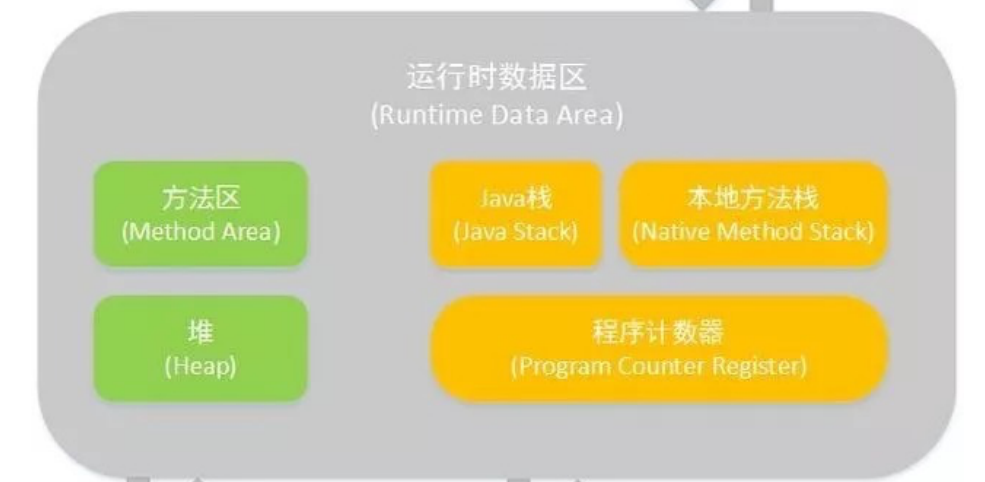 运行时数据区
(Runtime Data Area)

方法区
(Method Area)

Java栈
(Java Stack)

本地方法栈
(Native Method Stack)

堆
(Heap)

程序计数器
(Program Counter Register)